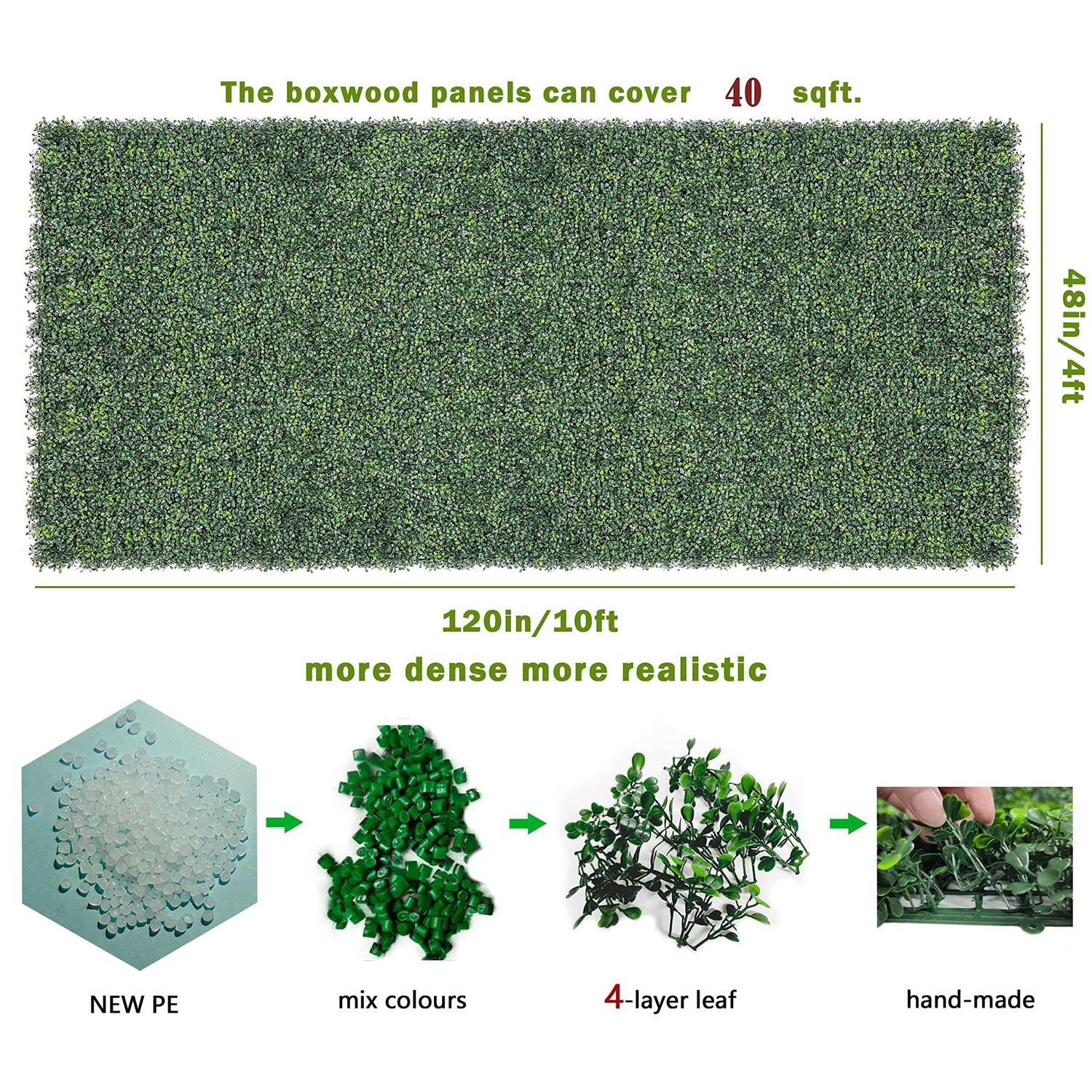 The boxwood panels can cover 40 sqft.

48in/4ft

120in/10ft

more dense more realistic

NEW PE

mix colours

4-layer leaf

hand-made